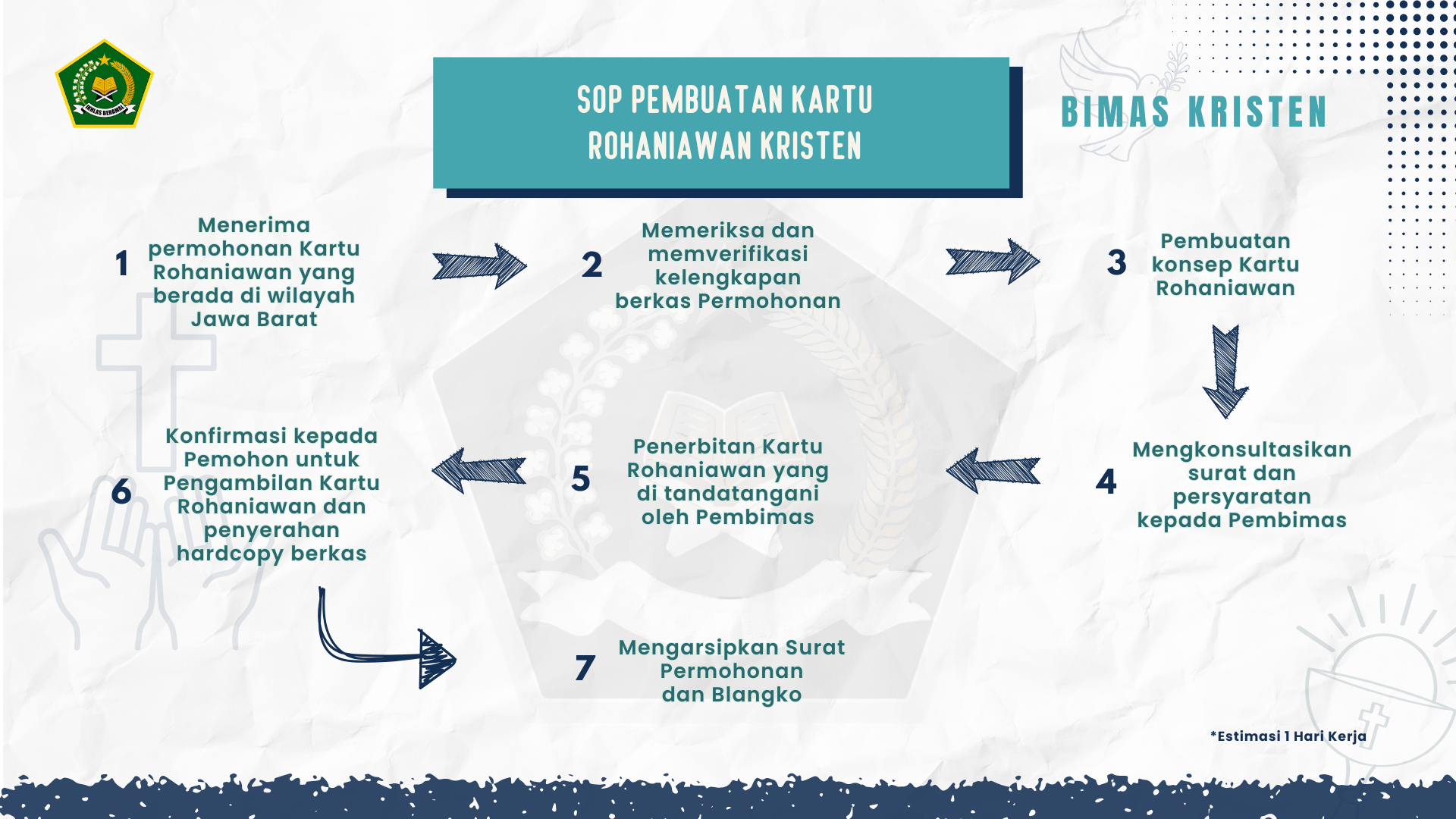 IKHLAS BERAMAL

SOP PEMBUATAN KARTU ROHANIAWAN KRISTEN

BIMAS KRISTEN

1 Menerima permohonan Kartu Rohaniawan yang berada di wilayah Jawa Barat

2 Memeriksa dan memverifikasi kelengkapan berkas Permohonan

3 Pembuatan konsep Kartu Rohaniawan

4 Mengkonsultasikan surat dan persyaratan kepada Pembimas

5 Penerbitan Kartu Rohaniawan yang di tandatangani oleh Pembimas

6 Konfirmasi kepada Pemohon untuk Pengambilan Kartu Rohaniawan dan penyerahan hardcopy berkas

7 Mengarsipkan Surat Permohonan dan Blangko

*Estimasi 1 Hari Kerja